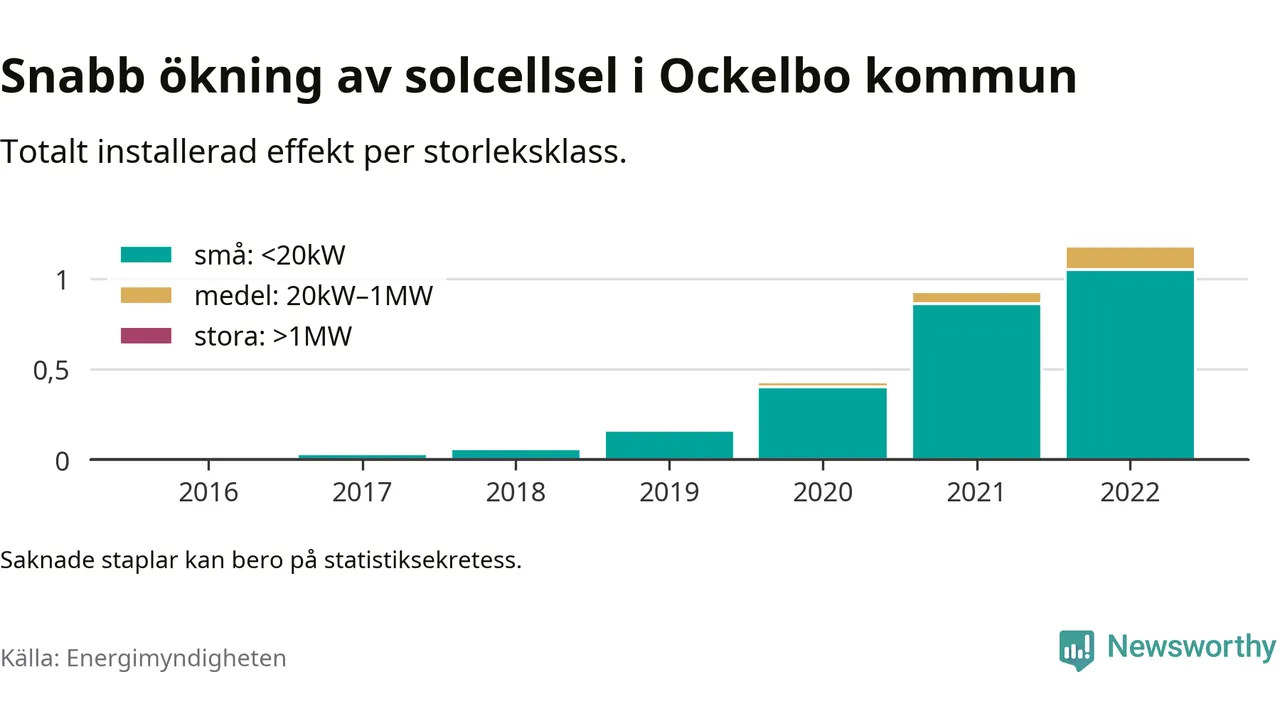 Snabb ökning av solcellsel i Ockelbo kommun

Totalt installerad effekt per storleksklass.

små: <20kW
medel: 20kW–1MW
stora: >1MW

1
0,5
0

2016
2017
2018
2019
2020
2021
2022

Saknade staplar kan bero på statistiksekretess.

Källa: Energimyndigheten

Newsworthy